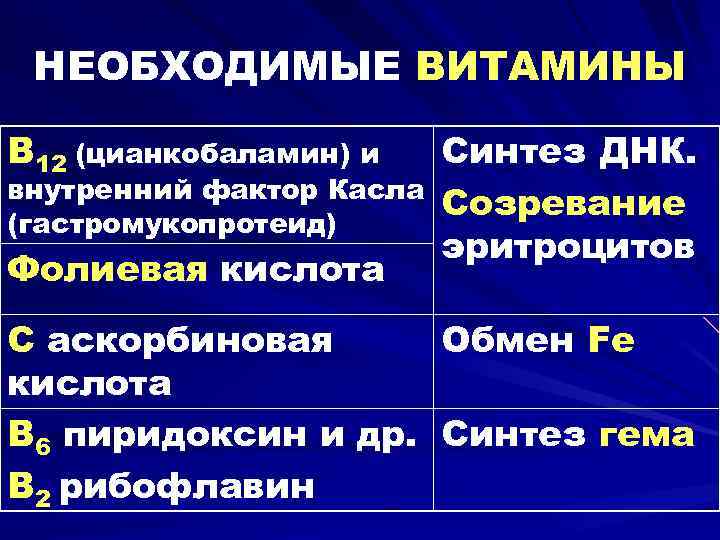 НЕОБХОДИМЫЕ ВИТАМИНЫ

| | |
|---|---|
| $B_{12}$ (цианкобаламин) и внутренний фактор Касла (гастромукопротеид) | Синтез ДНК. Созревание эритроцитов |
| Фолиевая кислота | |
| С аскорбиновая кислота | Обмен Fe |
| $B_6$ пиридоксин и др. $B_2$ рибофлавин | Синтез гема |